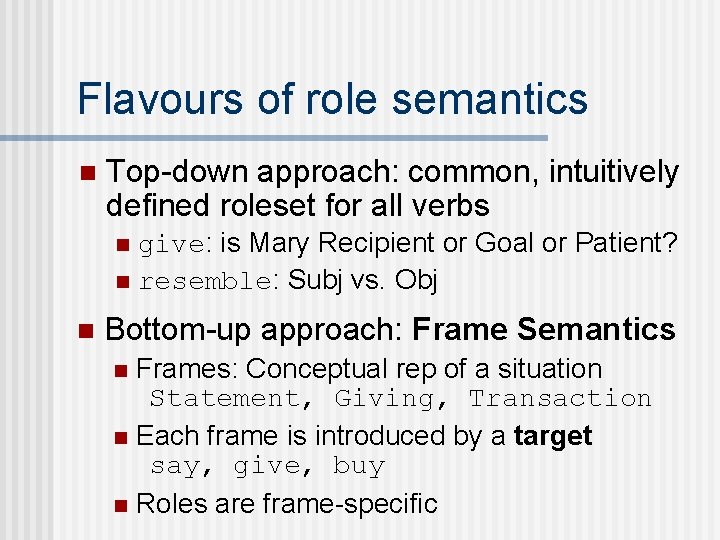 Flavours of role semantics

Top-down approach: common, intuitively defined roleset for all verbs

give: is Mary Recipient or Goal or Patient?

resemble: Subj vs. Obj

Bottom-up approach: Frame Semantics

Frames: Conceptual rep of a situation
Statement, Giving, Transaction

Each frame is introduced by a target
say, give, buy

Roles are frame-specific